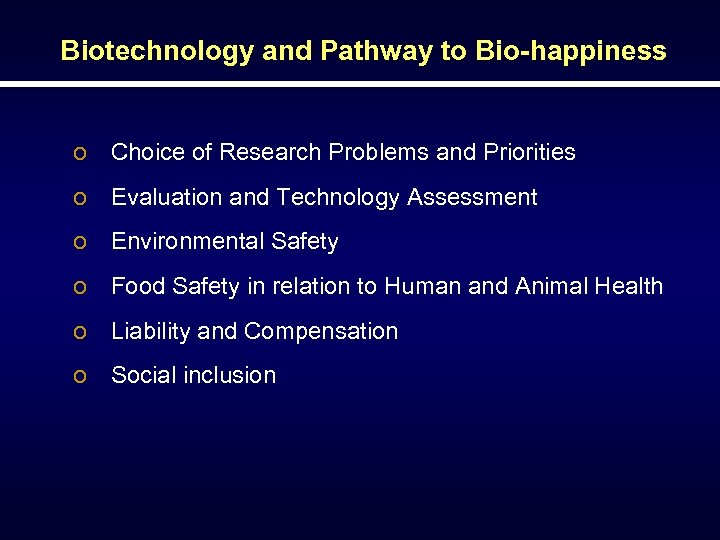 Biotechnology and Pathway to Bio-happiness

o Choice of Research Problems and Priorities
o Evaluation and Technology Assessment
o Environmental Safety
o Food Safety in relation to Human and Animal Health
o Liability and Compensation
o Social inclusion